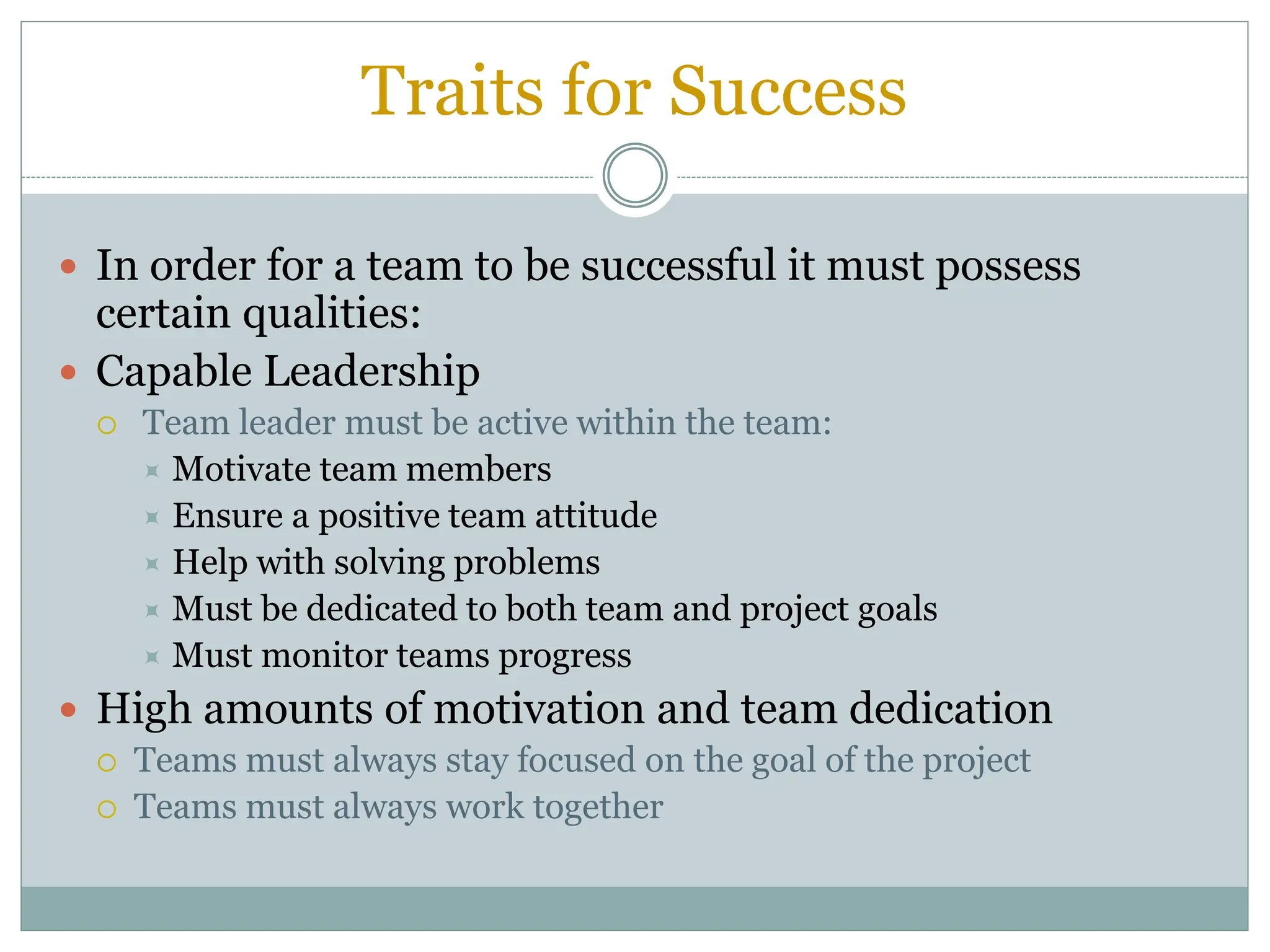 Traits for Success

- In order for a team to be successful it must possess certain qualities:
- Capable Leadership
  - Team leader must be active within the team:
    - Motivate team members
    - Ensure a positive team attitude
    - Help with solving problems
    - Must be dedicated to both team and project goals
    - Must monitor teams progress
- High amounts of motivation and team dedication
  - Teams must always stay focused on the goal of the project
  - Teams must always work together